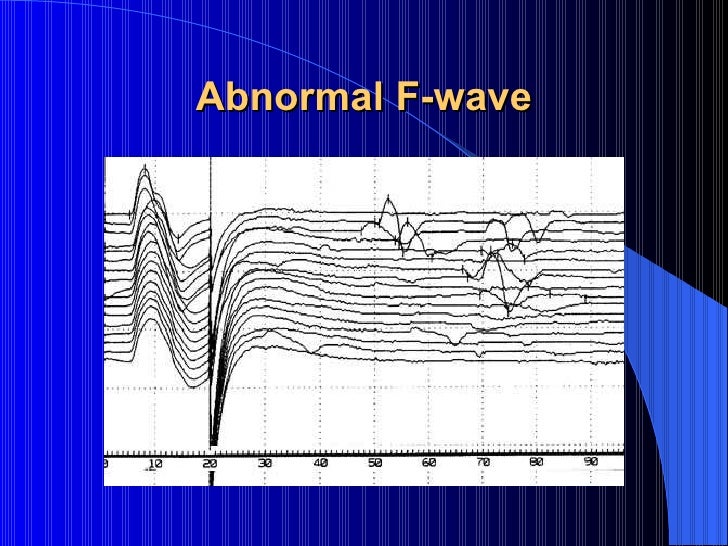 Abnormal F-wave

0 10 20 30 40 50 60 70 80 90